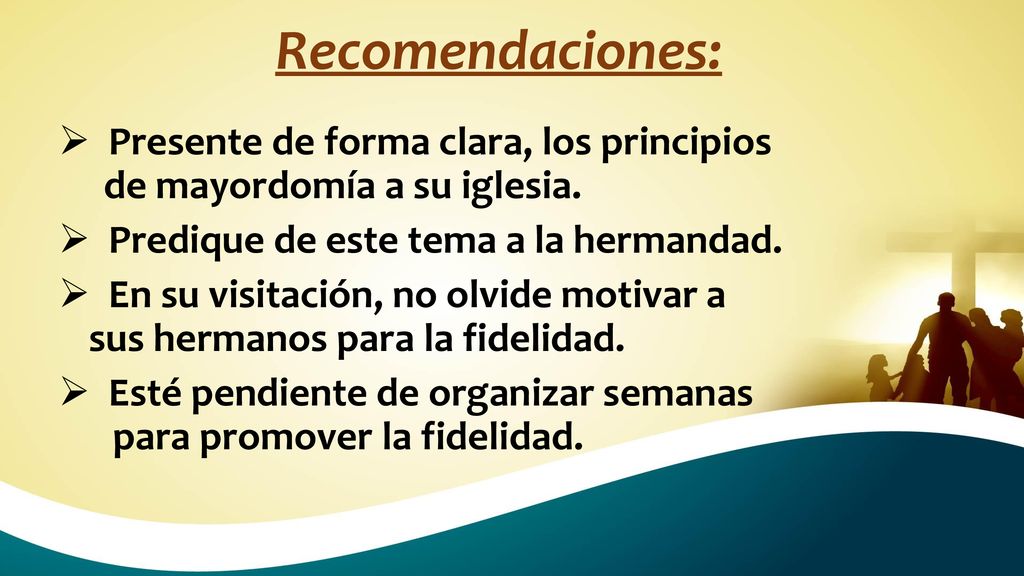 Recomendaciones:

➢ Presente de forma clara, los principios de mayordomía a su iglesia.

➢ Predique de este tema a la hermandad.

➢ En su visitación, no olvide motivar a sus hermanos para la fidelidad.

➢ Esté pendiente de organizar semanas para promover la fidelidad.